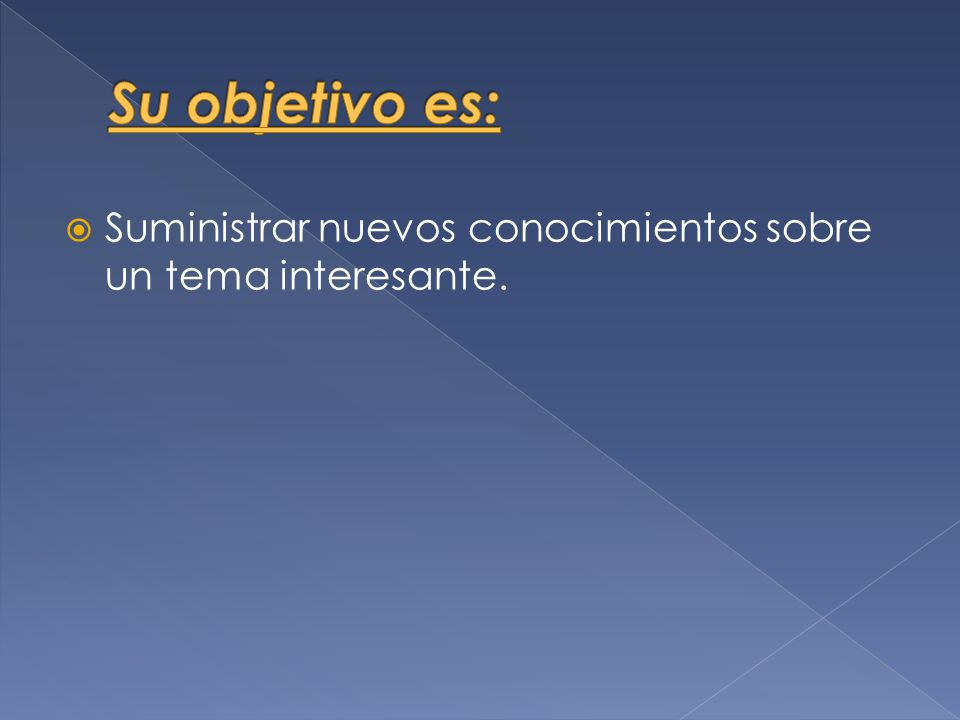 Su objetivo es:

Suministrar nuevos conocimientos sobre un tema interesante.